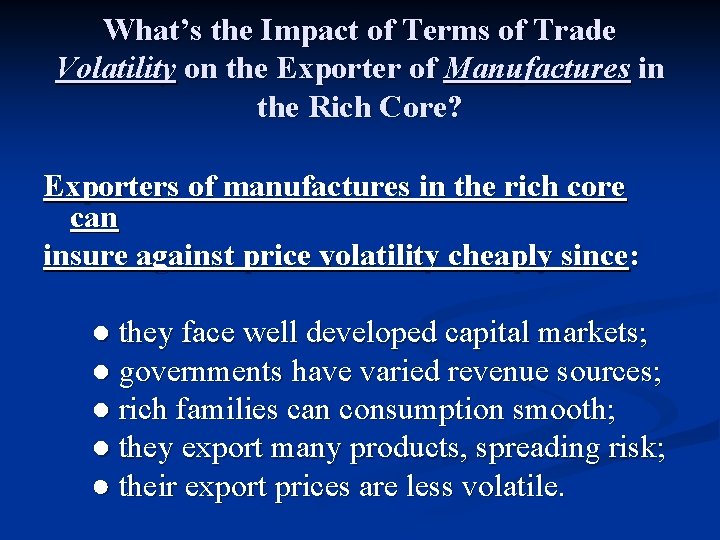 What's the Impact of Terms of Trade Volatility on the Exporter of Manufactures in the Rich Core?

Exporters of manufactures in the rich core can
insure against price volatility cheaply since:

● they face well developed capital markets;
● governments have varied revenue sources;
● rich families can consumption smooth;
● they export many products, spreading risk;
● their export prices are less volatile.